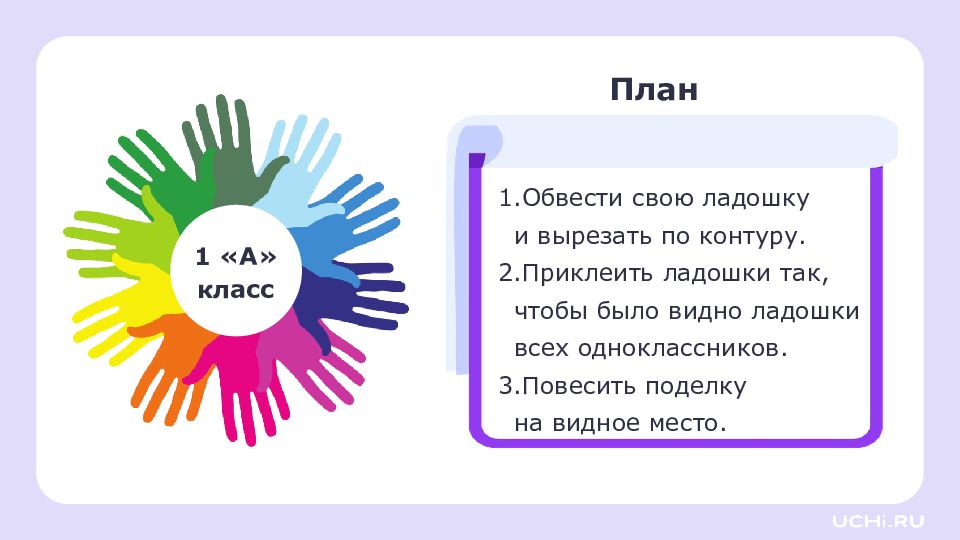 1 «А» класс

План

1.Обвести свою ладошку и вырезать по контуру.
2.Приклеить ладошки так, чтобы было видно ладошки всех одноклассников.
3.Повесить поделку на видное место.

UCHi.RU